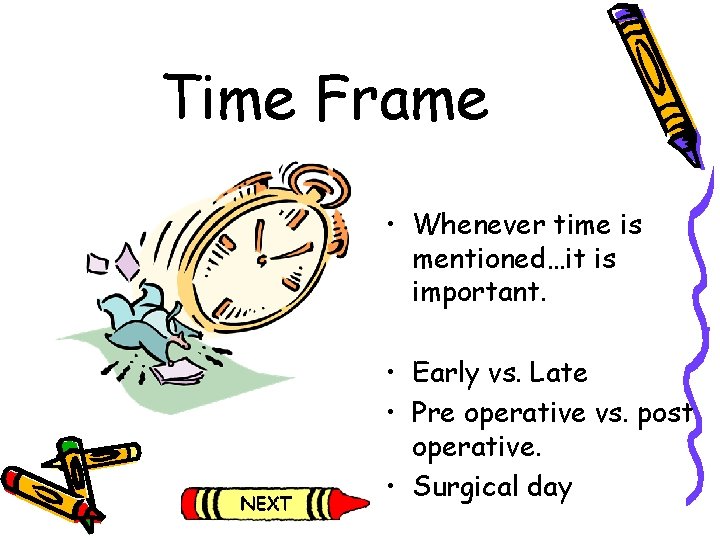 Time Frame

• Whenever time is mentioned…it is important.

• Early vs. Late
• Pre operative vs. post operative.
• Surgical day

NEXT